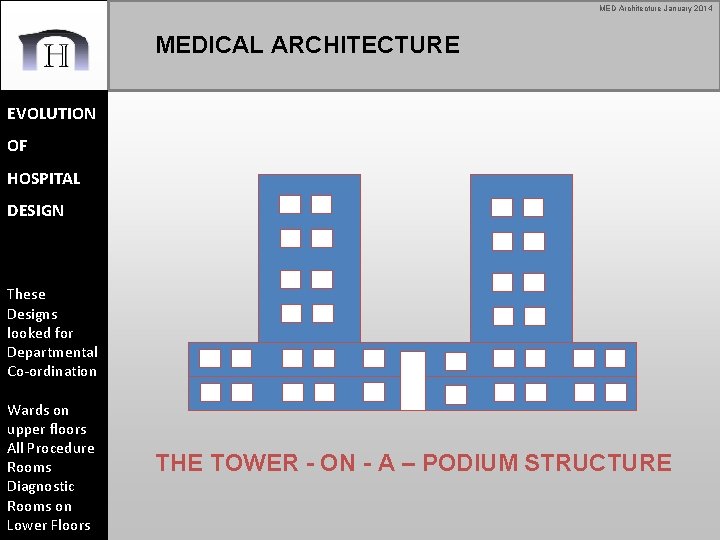 H

MED Architecture January 2014

MEDICAL ARCHITECTURE

EVOLUTION

OF

HOSPITAL

DESIGN

These Designs looked for Departmental Co-ordination

Wards on upper floors All Procedure Rooms Diagnostic Rooms on Lower Floors

THE TOWER - ON - A – PODIUM STRUCTURE